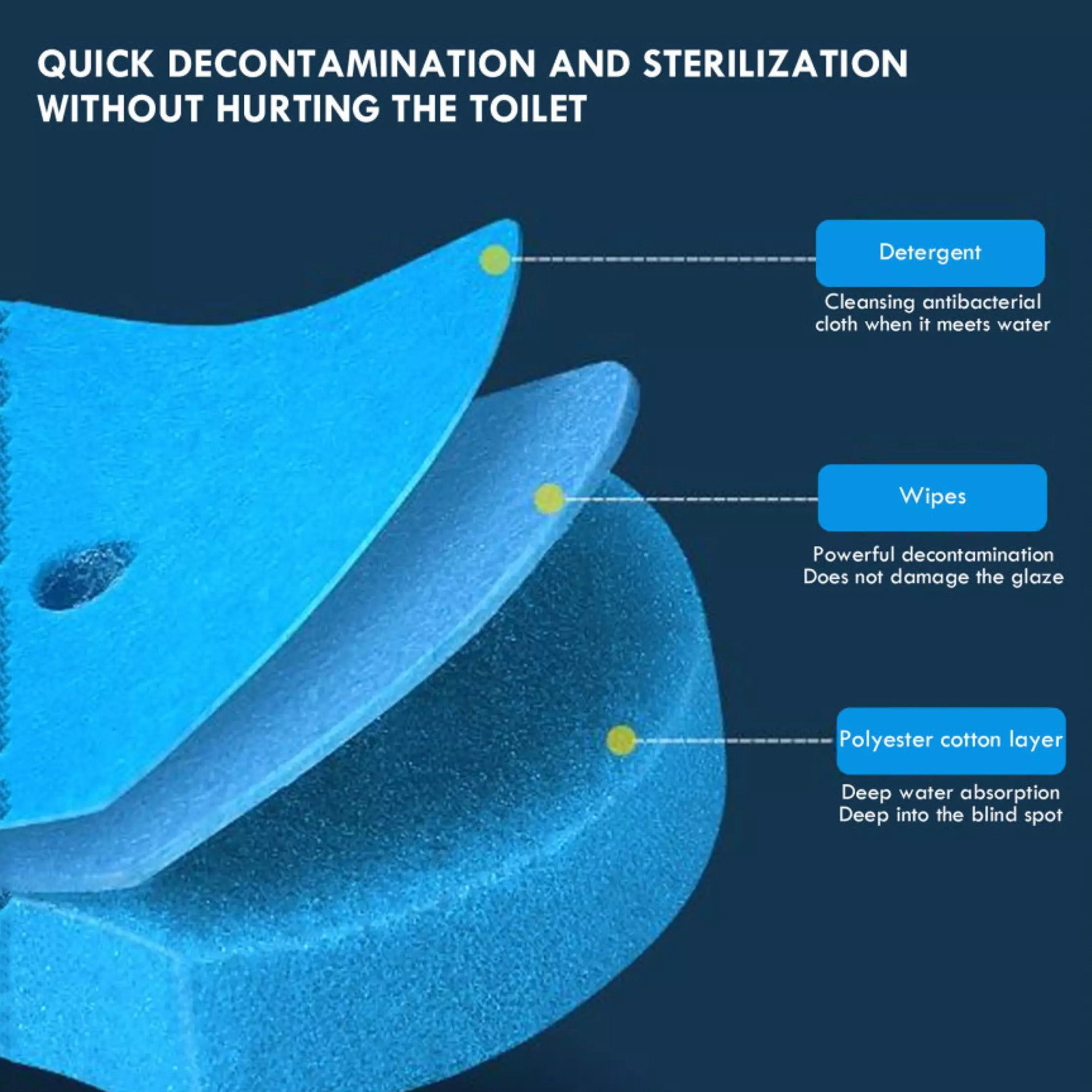 QUICK DECONTAMINATION AND STERILIZATION WITHOUT HURTING THE TOILET

Detergent

Cleansing antibacterial cloth when it meets water

Wipes

Powerful decontamination
Does not damage the glaze

Polyester cotton layer

Deep water absorption
Deep into the blind spot